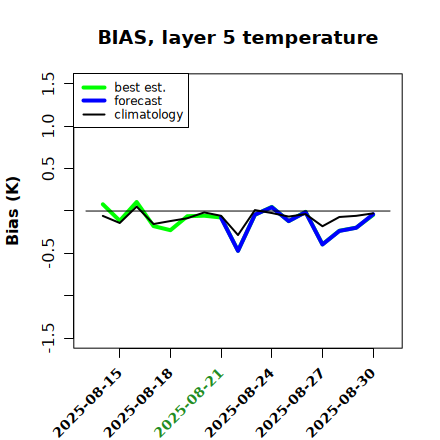 BIAS, layer 5 temperature

best est.
forecast
climatology

Bias (K)

1.5
1.0
0.5
-0.5
-1.5

2025-08-15
2025-08-18
2025-08-21
2025-08-24
2025-08-27
2025-08-30